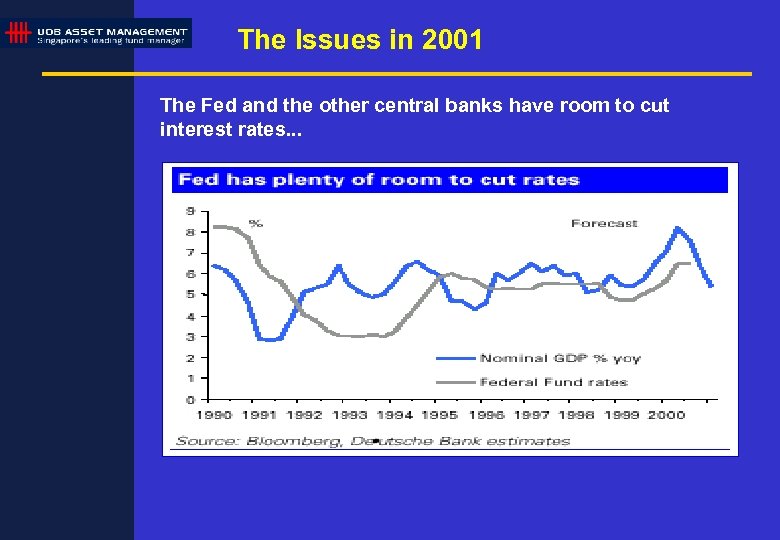 UOB ASSET MANAGEMENT
Singapore's leading fund manager

The Issues in 2001

The Fed and the other central banks have room to cut interest rates...

Fed has plenty of room to cut rates

9
8
7
6
5
4
3
2
1
0

%

Forecast

Nominal GDP % yoy
Federal Fund rates

1990 1991 1992 1993 1994 1995 1996 1997 1998 1999 2000

Source: Bloomberg, Deutsche Bank estimates